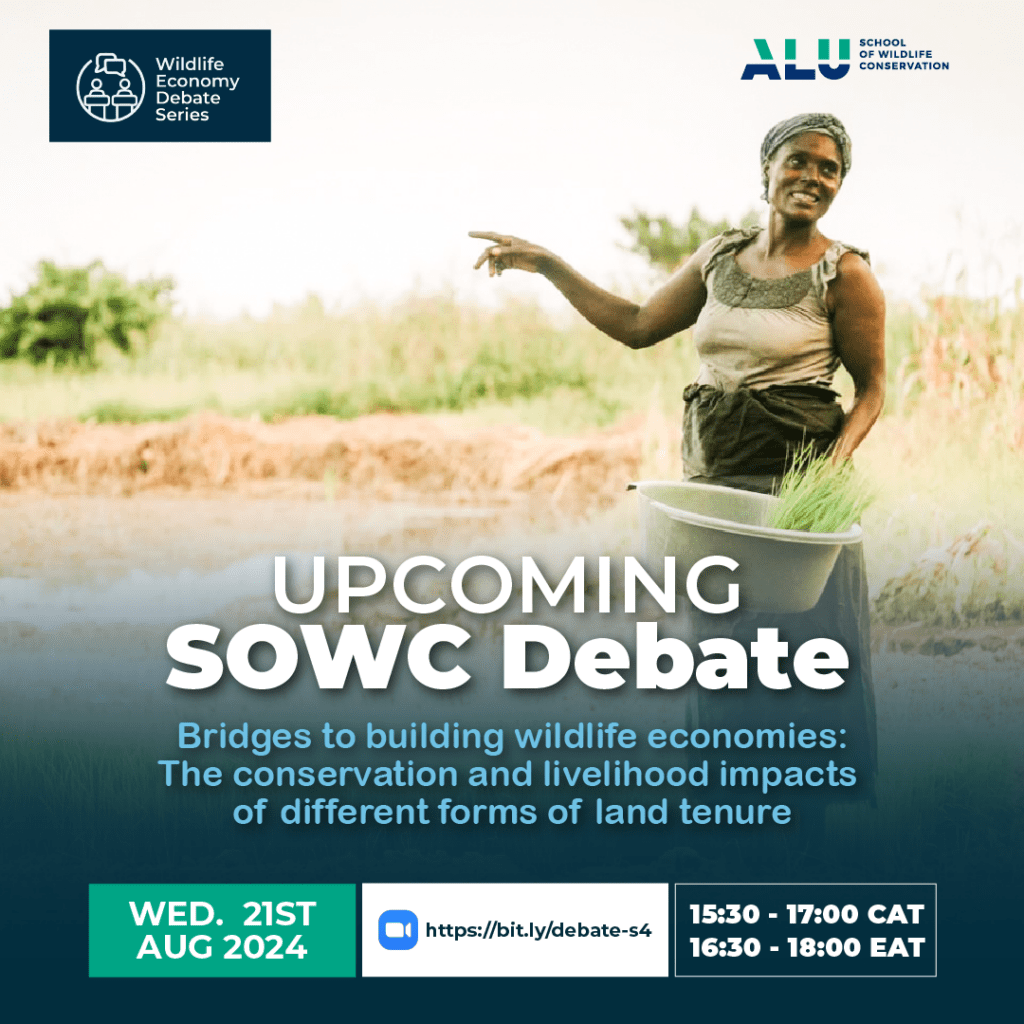 Wildlife Economy Debate Series

ALU SCHOOL OF WILDLIFE CONSERVATION

UPCOMING
SOWC Debate

Bridges to building wildlife economies: The conservation and livelihood impacts of different forms of land tenure

WED. 21ST AUG 2024

https://bit.ly/debate-s4

15:30 - 17:00 CAT
16:30 - 18:00 EAT